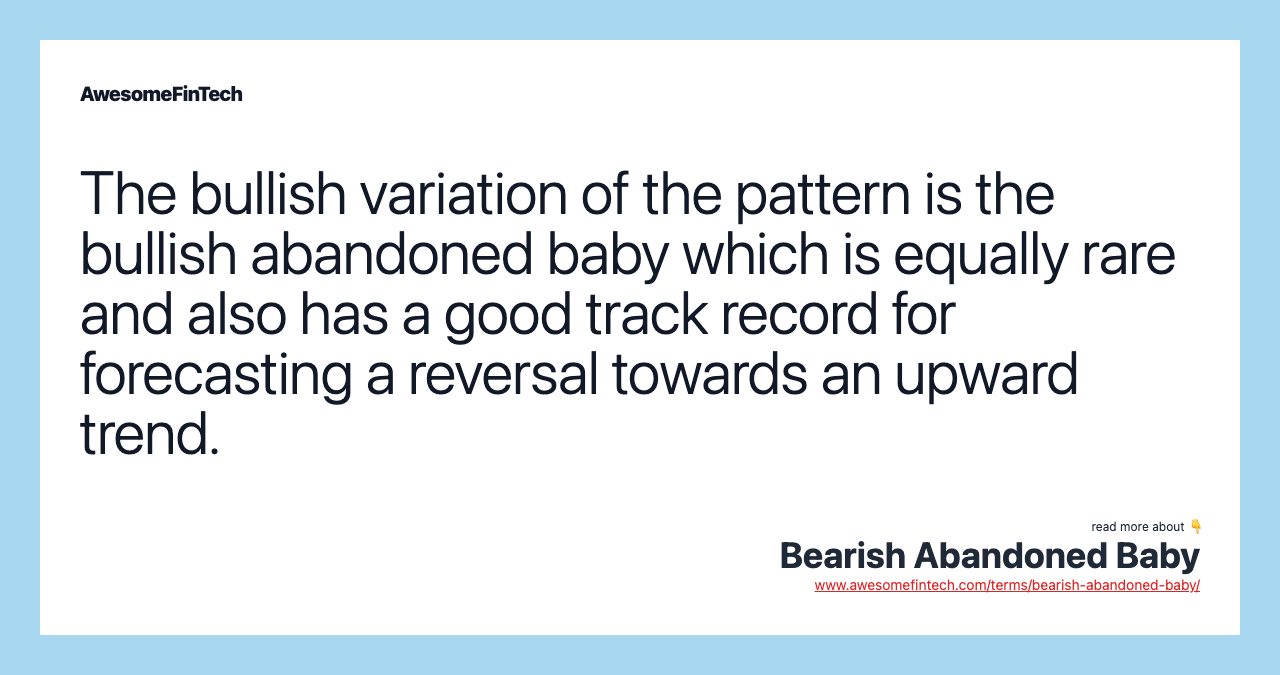 AwesomeFinTech

The bullish variation of the pattern is the bullish abandoned baby which is equally rare and also has a good track record for forecasting a reversal towards an upward trend.

read more about 👇
Bearish Abandoned Baby
www.awesomefintech.com/terms/bearish-abandoned-baby/